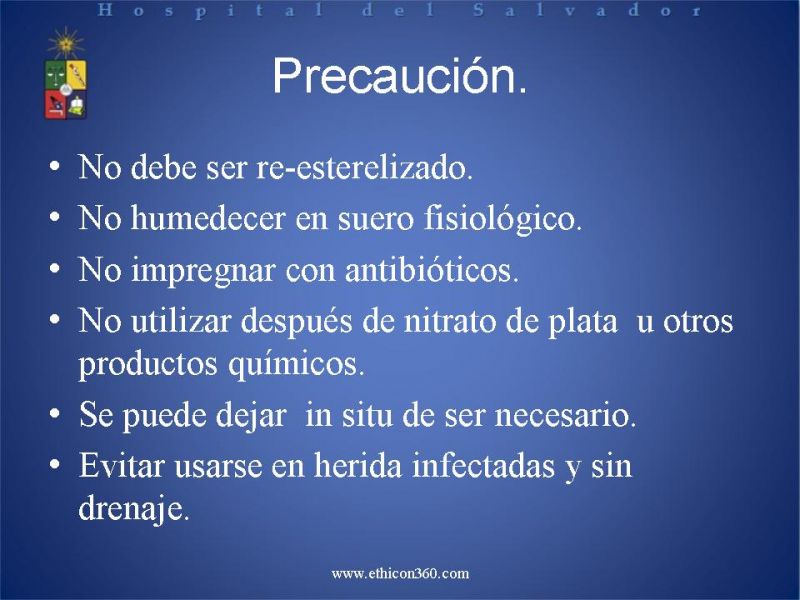 Hospital del Salvador

Precaución.

• No debe ser re-esterelizado.
• No humedecer en suero fisiológico.
• No impregnar con antibióticos.
• No utilizar después de nitrato de plata u otros productos químicos.
• Se puede dejar in situ de ser necesario.
• Evitar usarse en herida infectadas y sin drenaje.

www.ethicon360.com